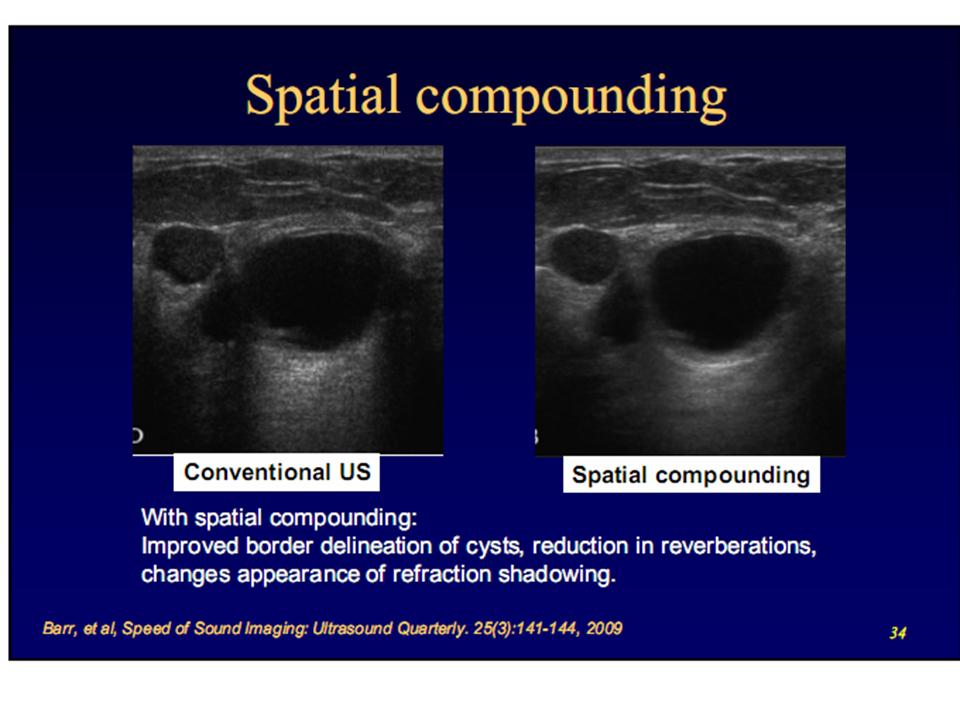 Spatial compounding

Conventional US

Spatial compounding

With spatial compounding:
Improved border delineation of cysts, reduction in reverberations, changes appearance of refraction shadowing.

Barr, et al, Speed of Sound Imaging: Ultrasound Quarterly. 25(3):141-144, 2009

34